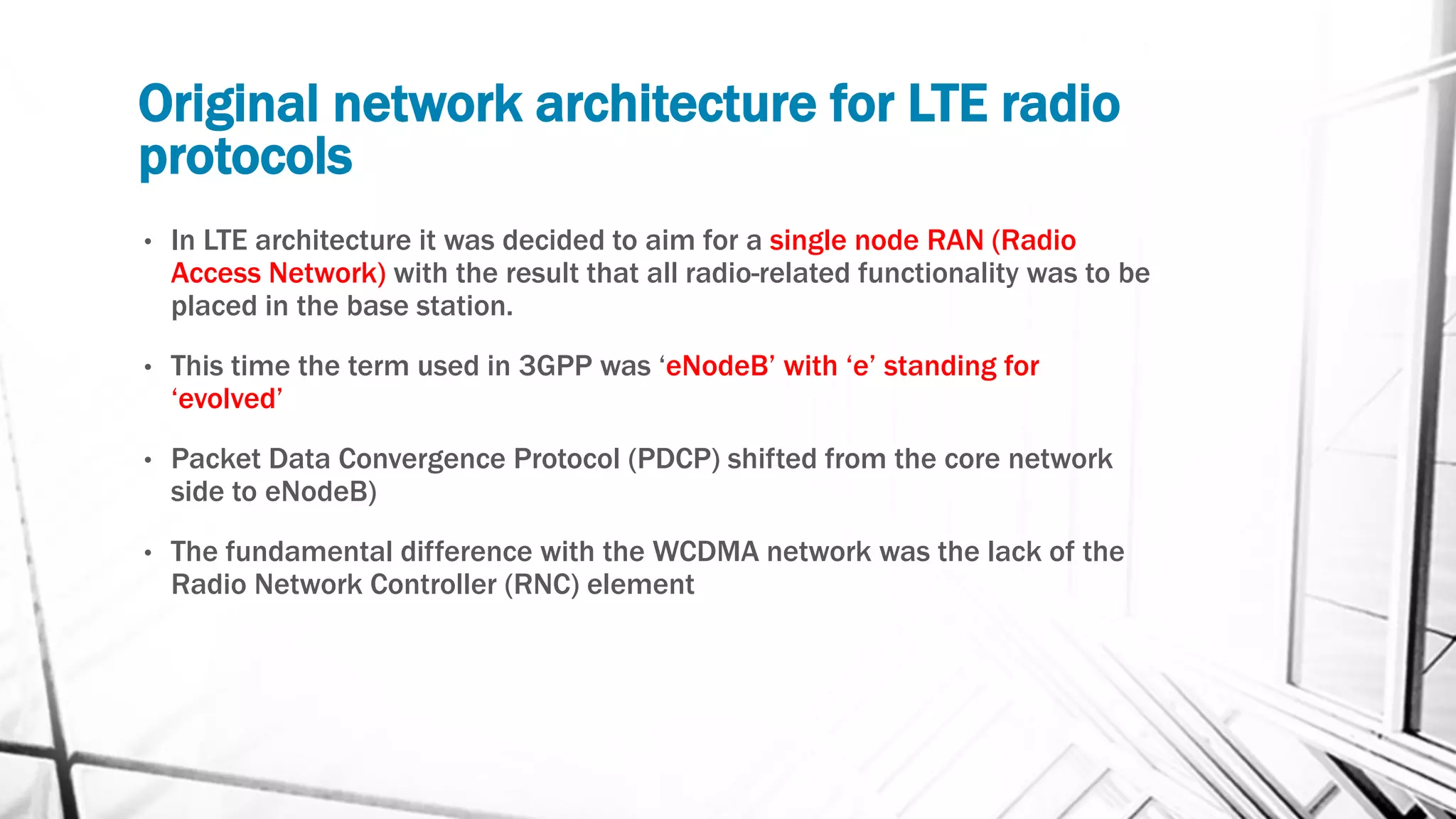 Original network architecture for LTE radio protocols

• In LTE architecture it was decided to aim for a single node RAN (Radio Access Network) with the result that all radio-related functionality was to be placed in the base station.

• This time the term used in 3GPP was ‘eNodeB’ with ‘e’ standing for ‘evolved’

• Packet Data Convergence Protocol (PDCP) shifted from the core network side to eNodeB)

• The fundamental difference with the WCDMA network was the lack of the Radio Network Controller (RNC) element